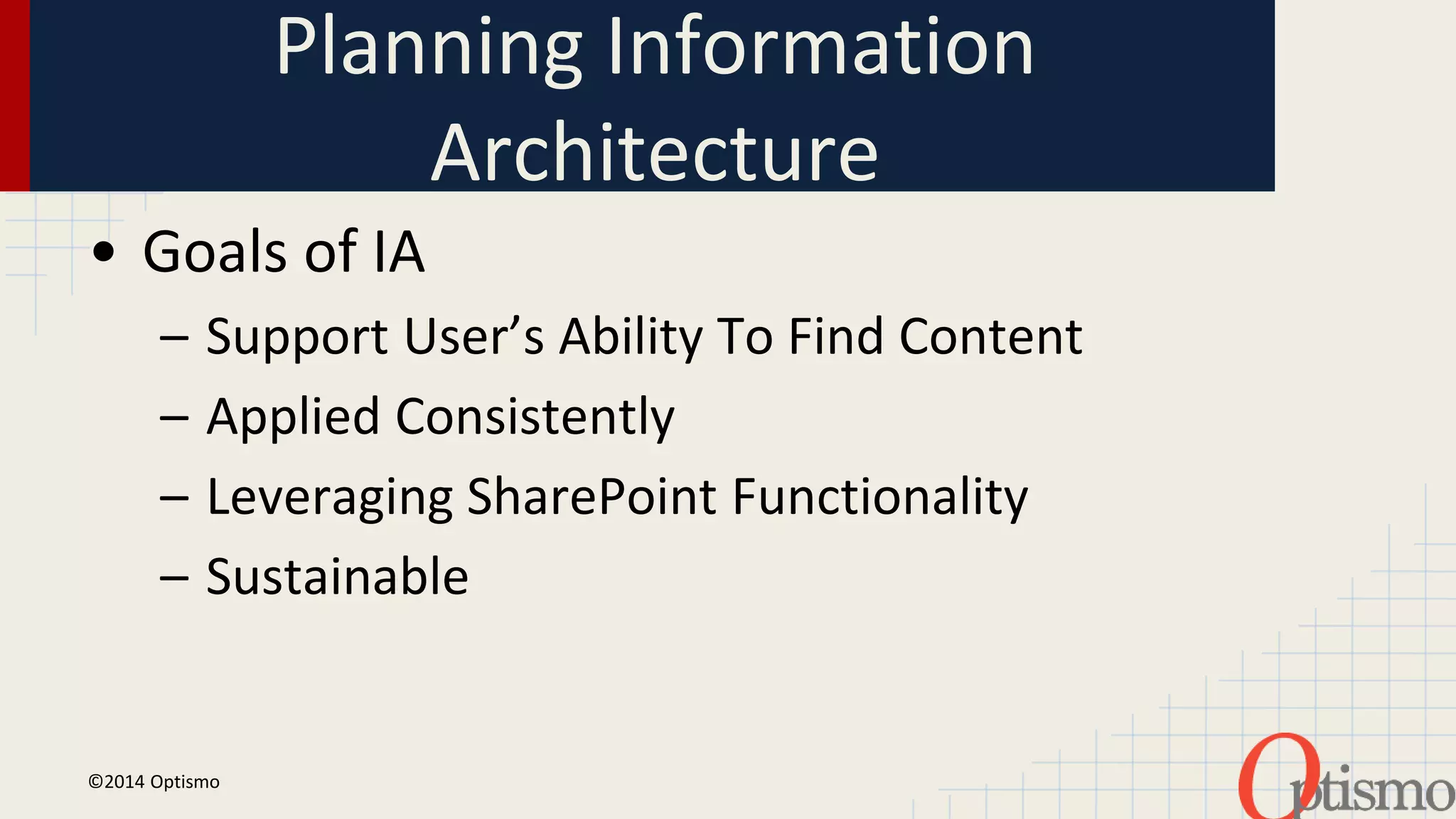 Planning Information Architecture

• Goals of IA
 – Support User’s Ability To Find Content
 – Applied Consistently
 – Leveraging SharePoint Functionality
 – Sustainable

©2014 Optismo

Optismo